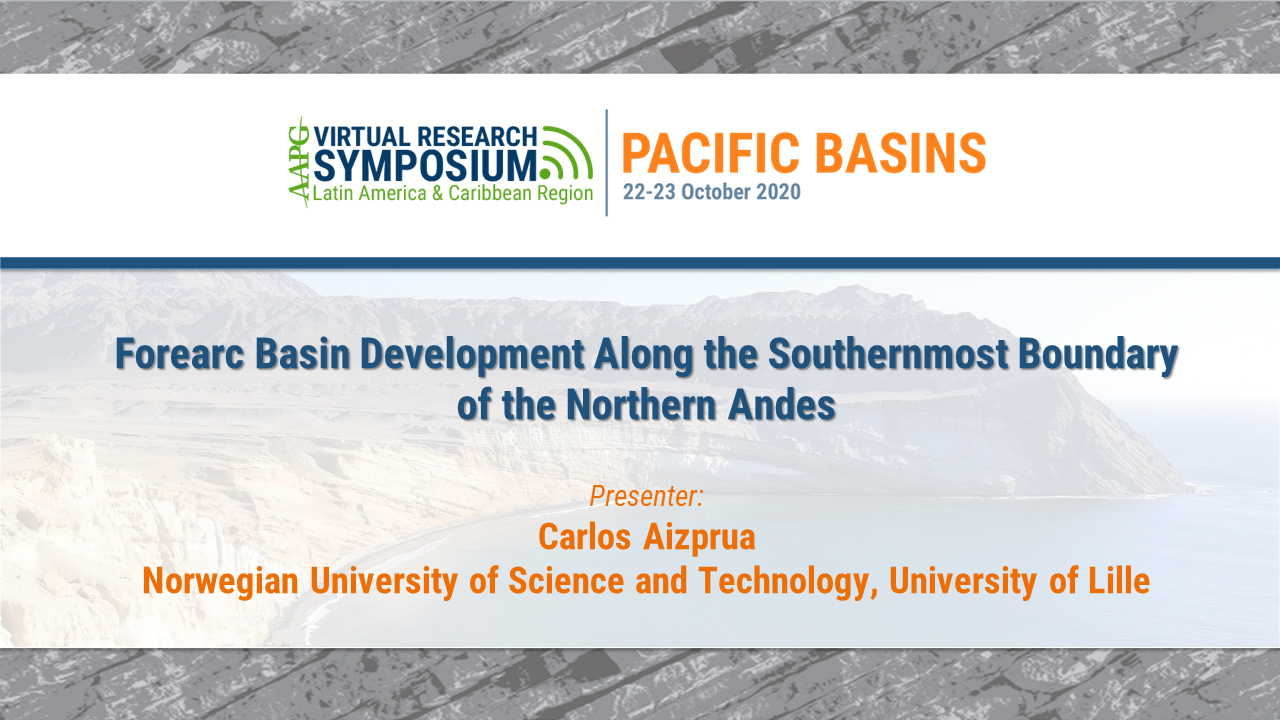 AAPG VIRTUAL RESEARCH SYMPOSIUM Latin America & Caribbean Region

PACIFIC BASINS
22-23 October 2020

Forearc Basin Development Along the Southernmost Boundary of the Northern Andes

Presenter:
Carlos Aizprua
Norwegian University of Science and Technology, University of Lille